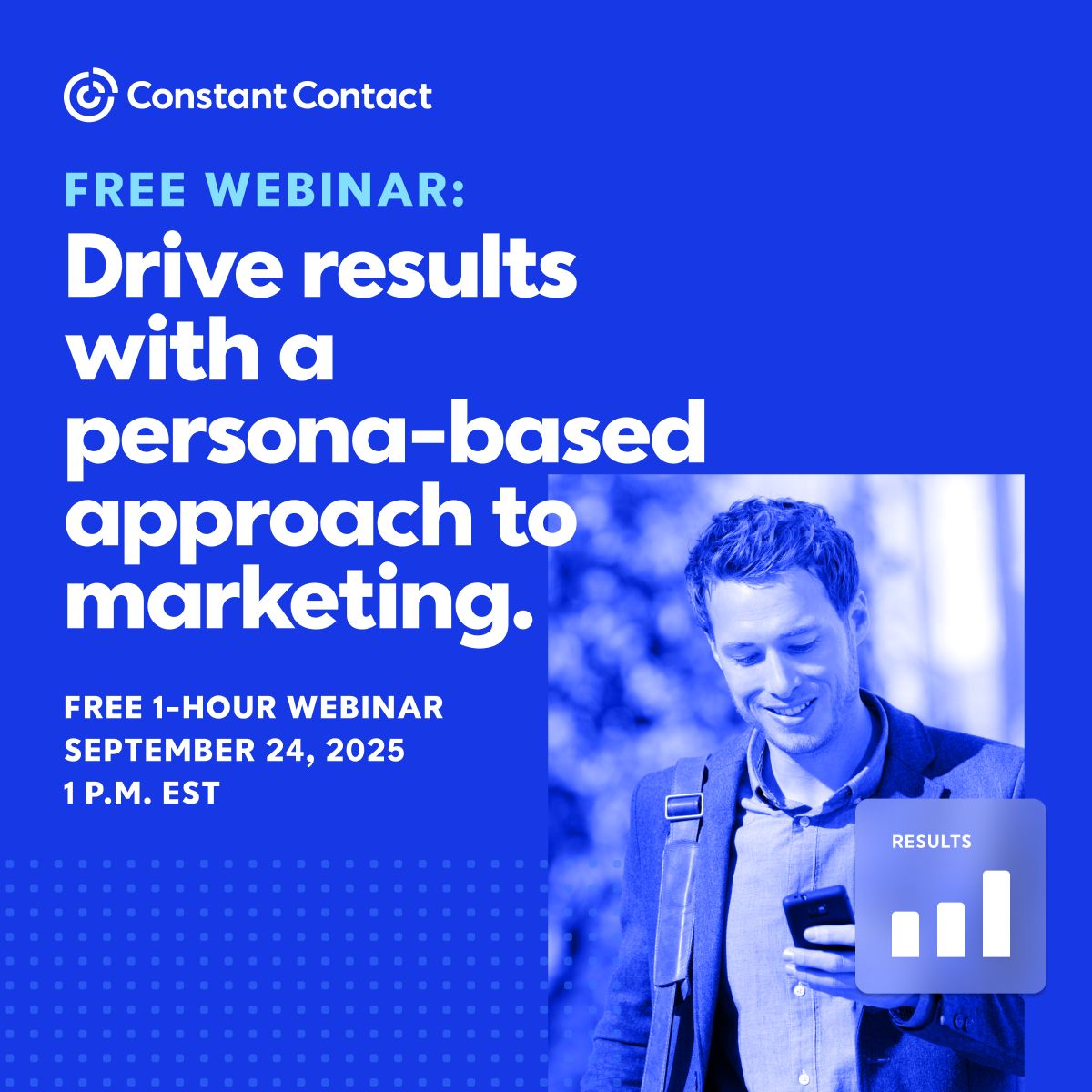 Constant Contact

FREE WEBINAR:

Drive results with a persona-based approach to marketing.

FREE 1-HOUR WEBINAR
SEPTEMBER 24, 2025
1 P.M. EST

RESULTS